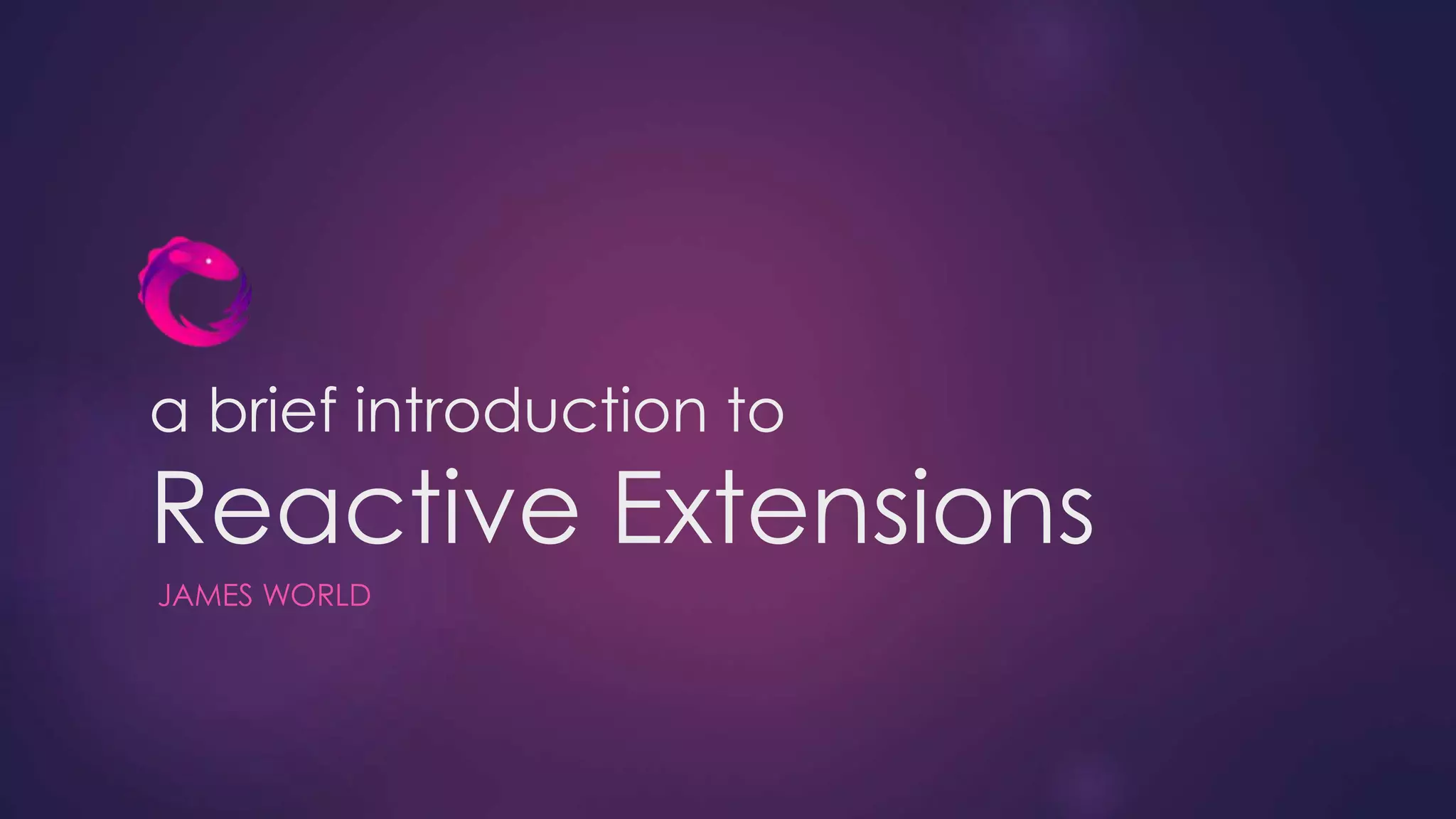 a brief introduction to
Reactive Extensions
JAMES WORLD